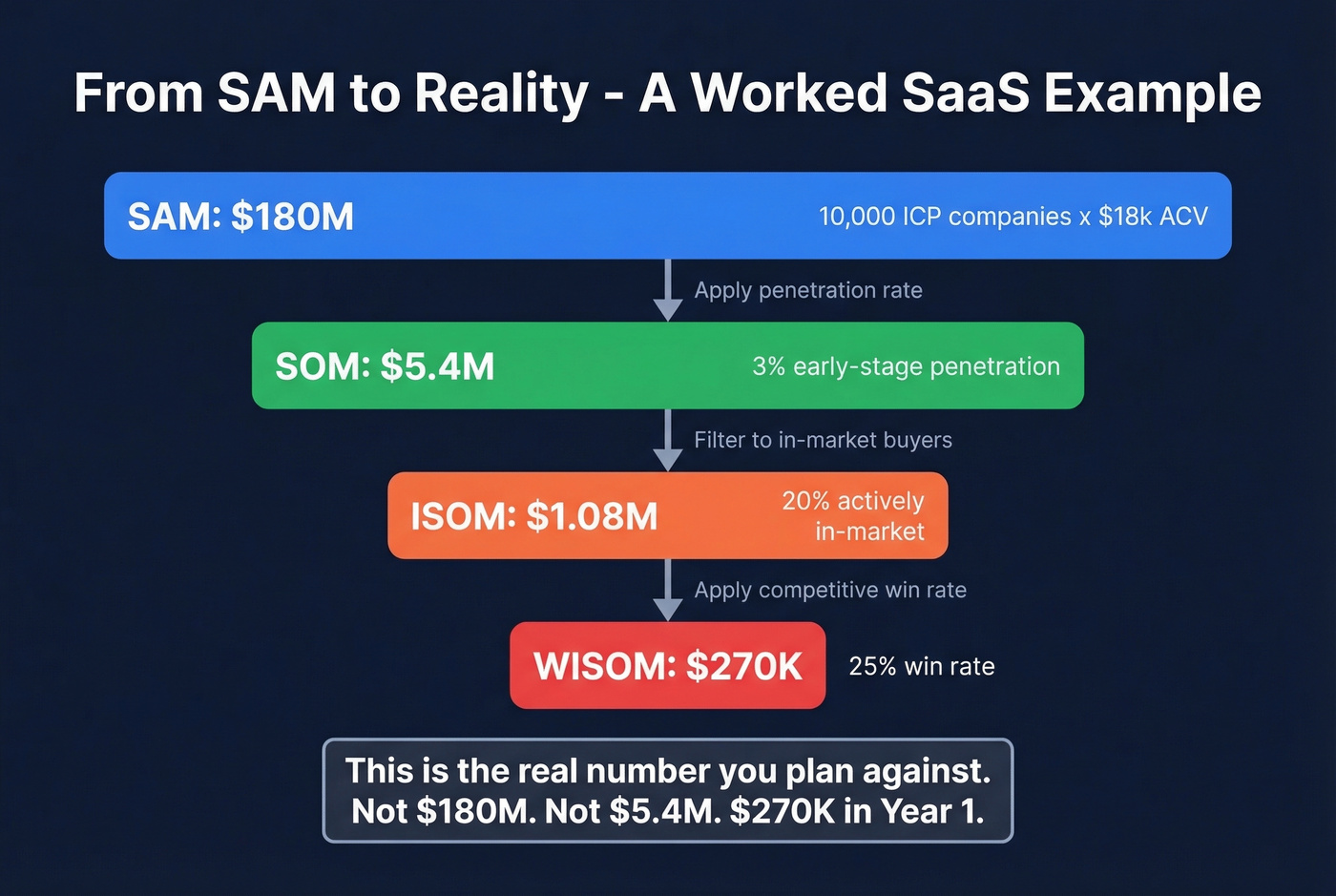 From SAM to Reality - A Worked SaaS Example

SAM: \$180M

10,000 ICP companies x \$18k ACV

Apply penetration rate

SOM: \$5.4M

3% early-stage penetration

Filter to in-market buyers

ISOM: \$1.08M

20% actively in-market

Apply competitive win rate

WISOM: \$270K

25% win rate

This is the real number you plan against. Not \$180M. Not \$5.4M. \$270K in Year 1.